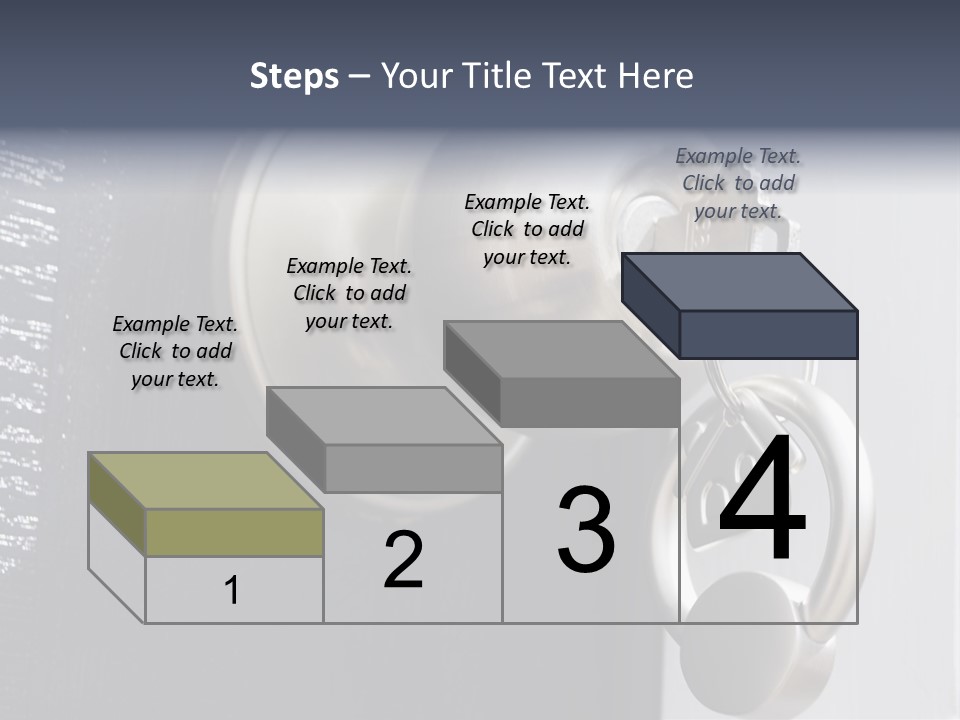 Steps – Your Title Text Here

Example Text. Click to add your text.

Example Text. Click to add your text.

Example Text. Click to add your text.

Example Text. Click to add your text.

1

2

3

4